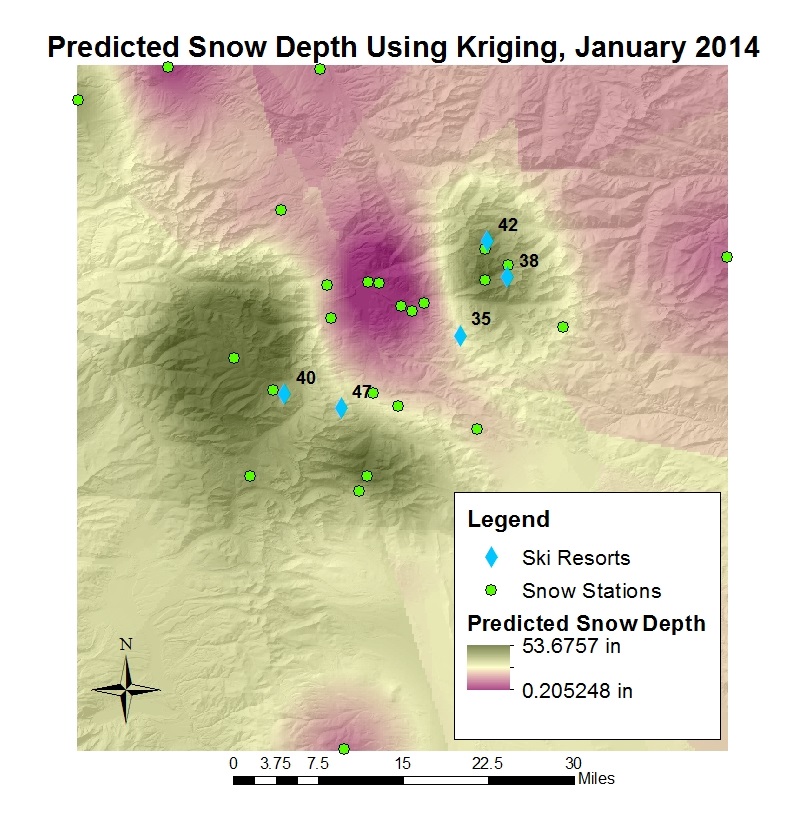 Predicted Snow Depth Using Kriging, January 2014

42
38
35
40
47

Legend
Ski Resorts
Snow Stations
Predicted Snow Depth
53.6757 in
0.205248 in

N

0 3.75 7.5 15 22.5 30 Miles